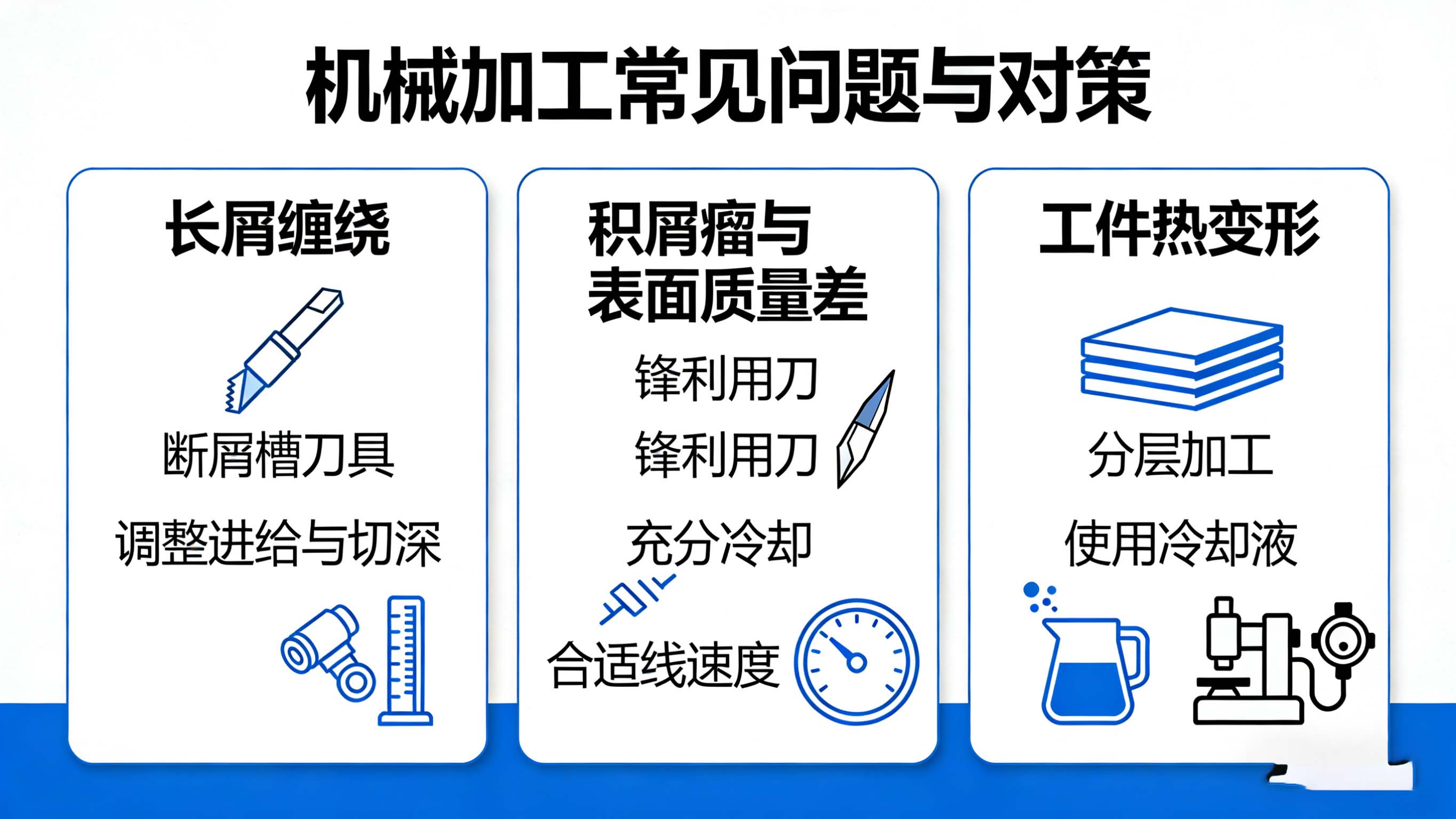 机械加工常见问题与对策

长屑缠绕

断屑槽刀具

调整进给与切深

积屑瘤与表面质量差

锋利用刀

锋利用刀

充分冷却

合适线速度

工件热变形

分层加工

使用冷却液